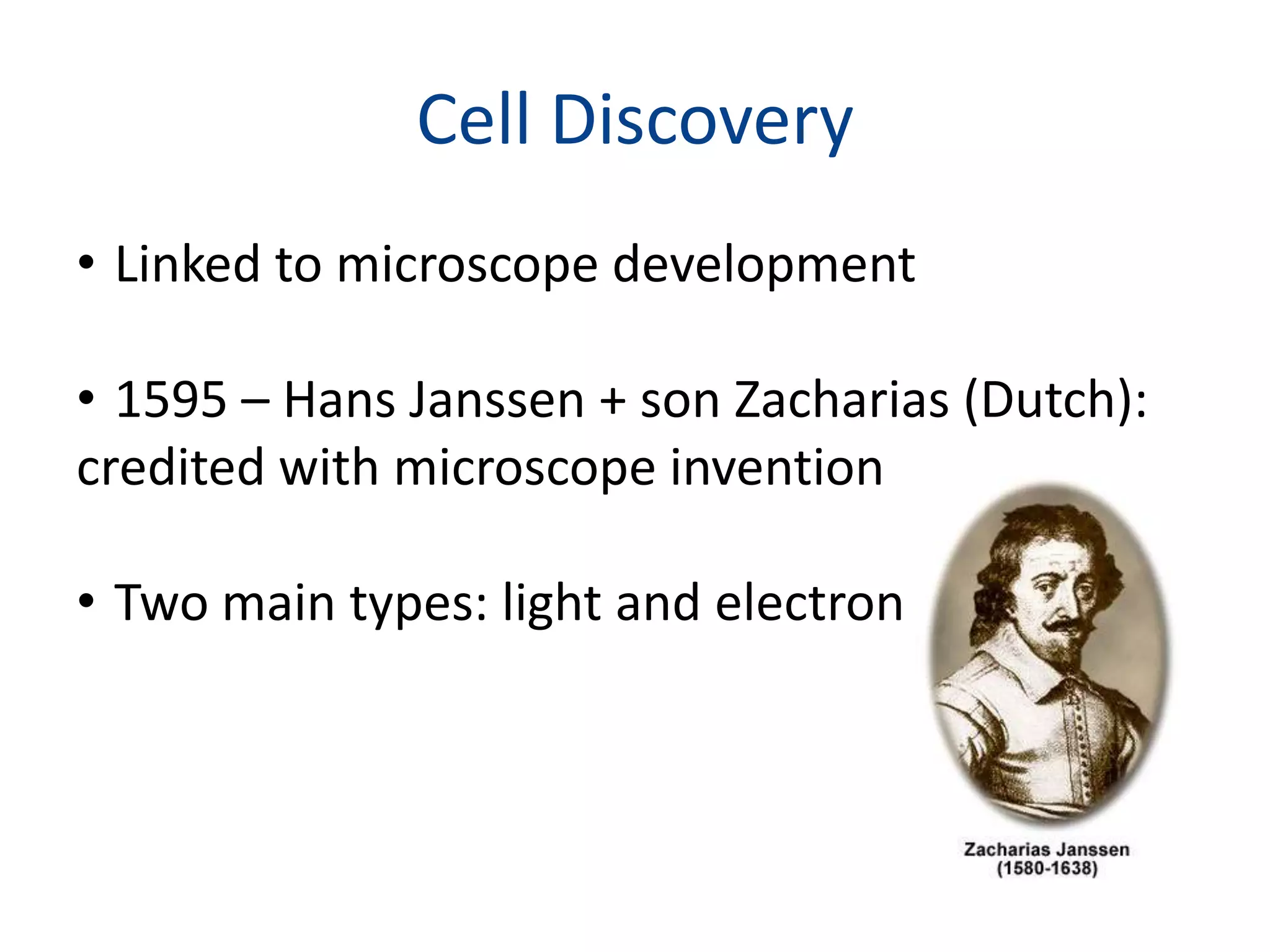 Cell Discovery

• Linked to microscope development

• 1595 – Hans Janssen + son Zacharias (Dutch): credited with microscope invention

• Two main types: light and electron

Zacharias Janssen
(1580-1638)